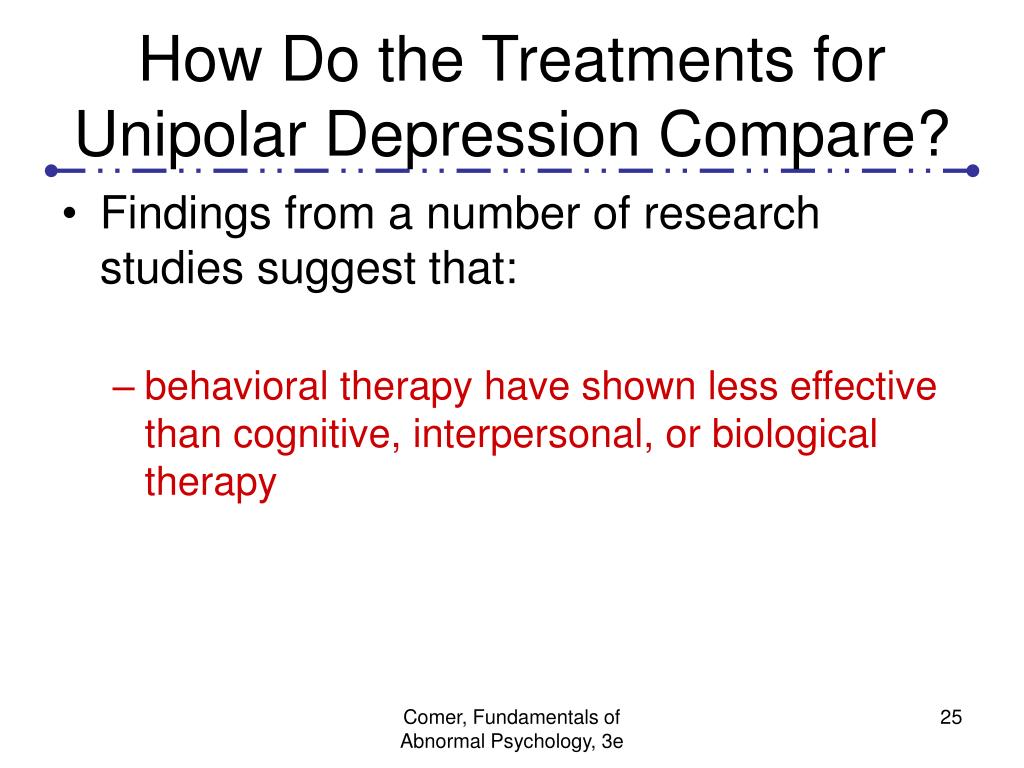 How Do the Treatments for Unipolar Depression Compare?

• Findings from a number of research studies suggest that:

– behavioral therapy have shown less effective than cognitive, interpersonal, or biological therapy

Comer, Fundamentals of Abnormal Psychology, 3e

25